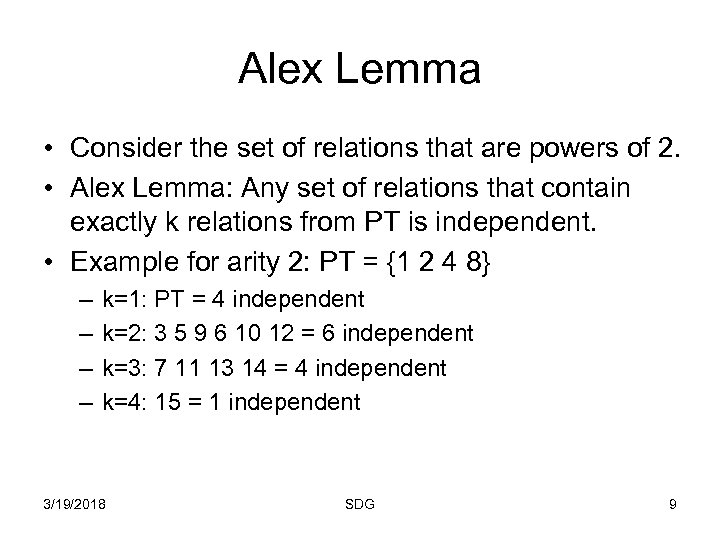 Alex Lemma

• Consider the set of relations that are powers of 2.
• Alex Lemma: Any set of relations that contain exactly k relations from PT is independent.
• Example for arity 2: PT = {1 2 4 8}
– k=1: PT = 4 independent
– k=2: 3 5 9 6 10 12 = 6 independent
– k=3: 7 11 13 14 = 4 independent
– k=4: 15 = 1 independent

3/19/2018
SDG
9